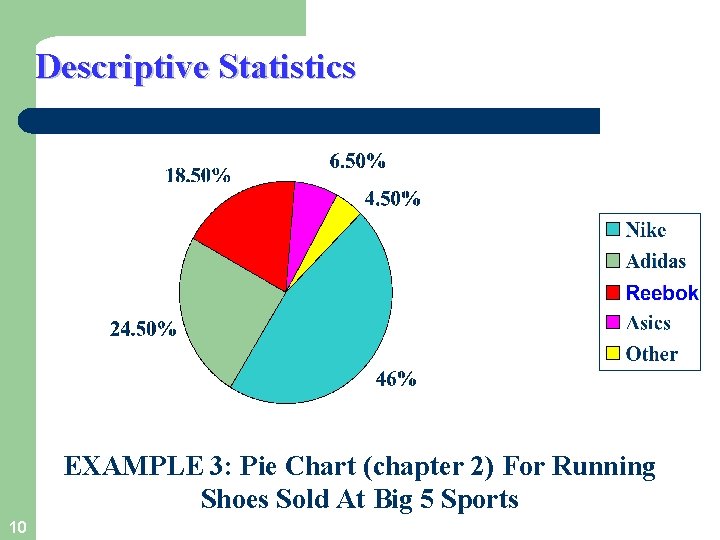 Descriptive Statistics

18.50%

6.50%

4.50%

24.50%

46%

Nike
Adidas
Reebok
Asics
Other

EXAMPLE 3: Pie Chart (chapter 2) For Running Shoes Sold At Big 5 Sports

10